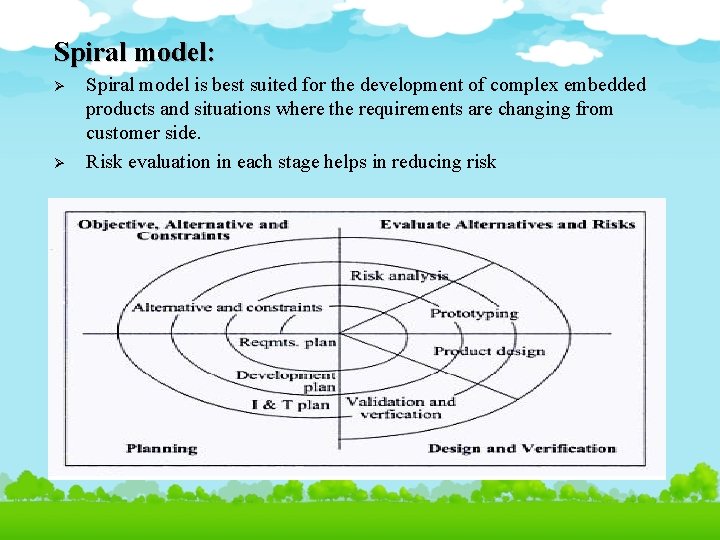 Spiral model:

➢ Spiral model is best suited for the development of complex embedded products and situations where the requirements are changing from customer side.

➢ Risk evaluation in each stage helps in reducing risk

Objective, Alternative and Constraints

Evaluate Alternatives and Risks

Risk analysis

Alternative and constraints

Prototyping

Reqmts. plan

Product design

Development plan

I & T plan

Validation and verfication

Planning

Design and Verification